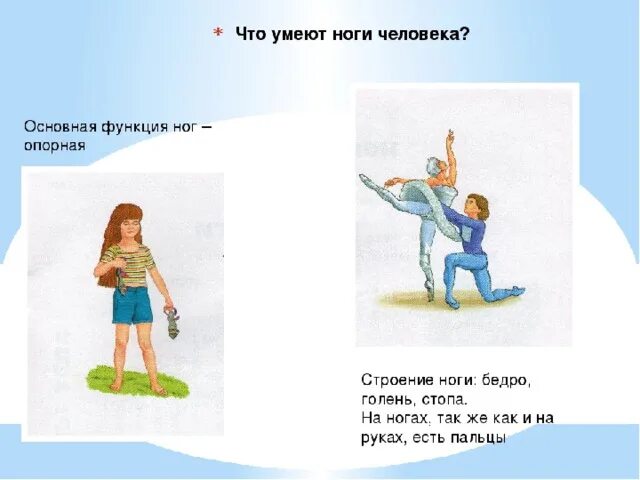 * Что умеют ноги человека?

Основная функция ног – опорная

Строение ноги: бедро, голень, стопа.
На ногах, так же как и на руках, есть пальцы